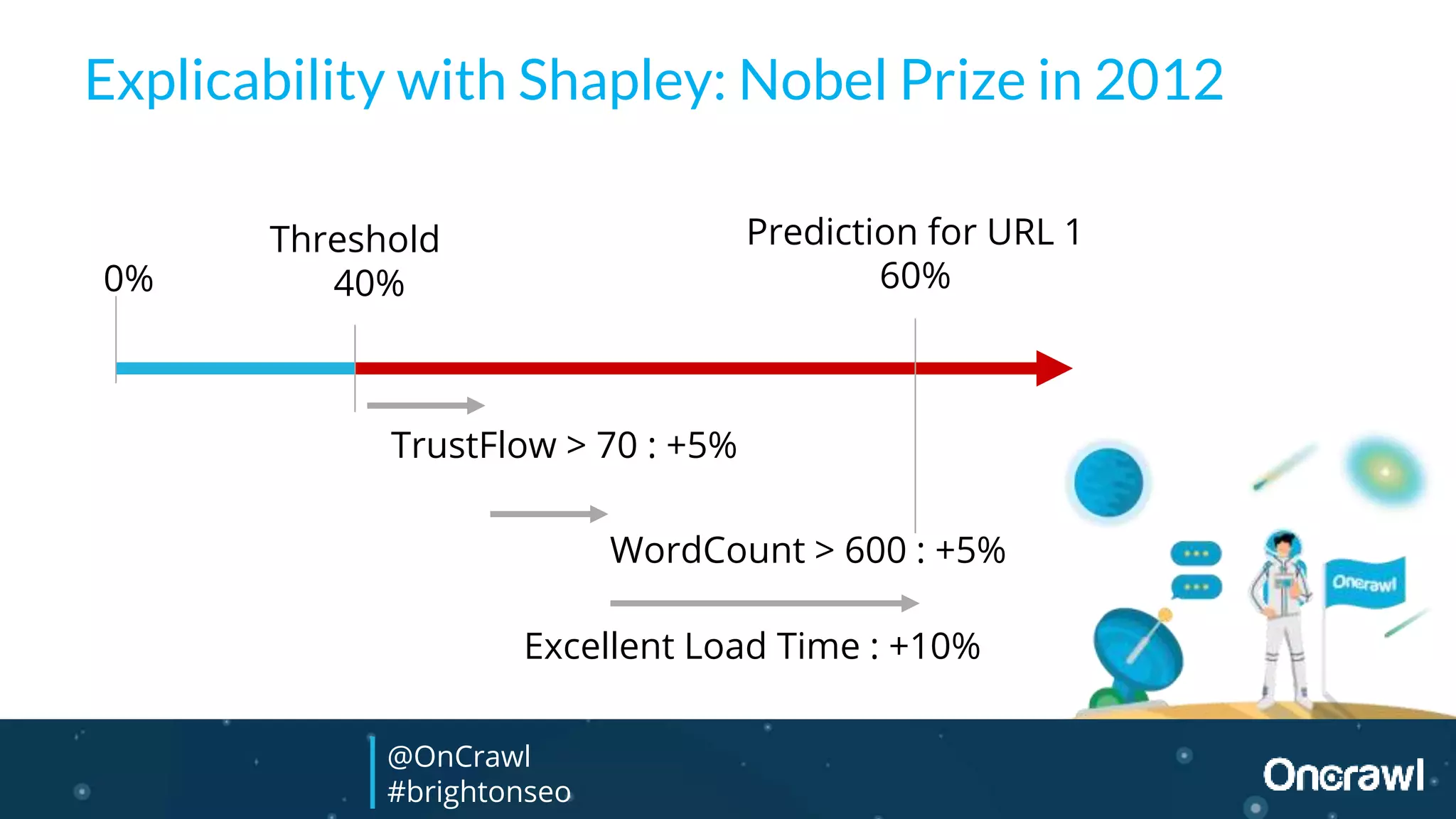 Explicability with Shapley: Nobel Prize in 2012

0%

Threshold
40%

Prediction for URL 1
60%

TrustFlow > 70 : +5%

WordCount > 600 : +5%

Excellent Load Time : +10%

Oncrawl

@OnCrawl
#brightonseo

Oncrawl